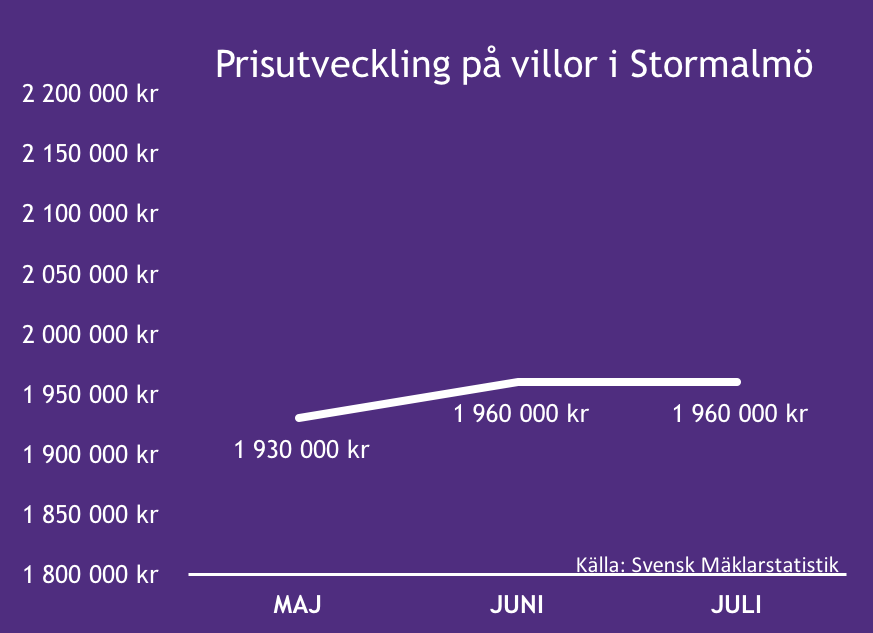 Prisutveckling på villor i Stormalmö

2 200 000 kr
2 150 000 kr
2 100 000 kr
2 050 000 kr
2 000 000 kr
1 950 000 kr
1 900 000 kr
1 850 000 kr
1 800 000 kr

1 930 000 kr
1 960 000 kr
1 960 000 kr

Källa: Svensk Mäklarstatistik

MAJ
JUNI
JULI